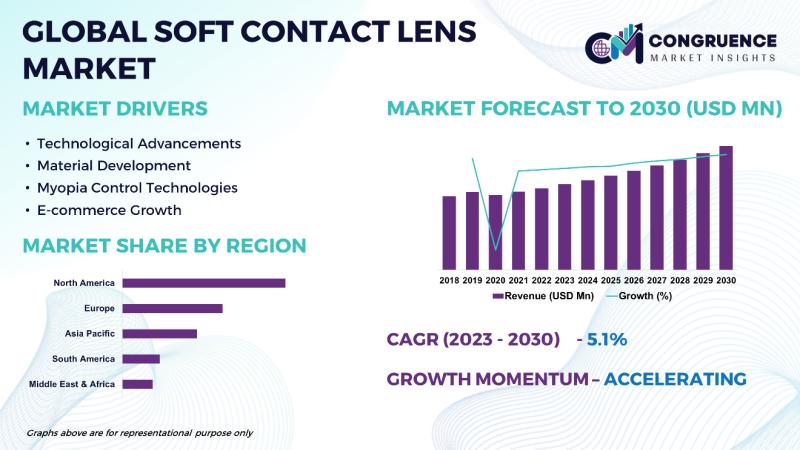 GLOBAL SOFT CONTACT LENS MARKET

CM CONGRUENCE MARKET INSIGHTS

MARKET DRIVERS

• Technological Advancements
• Material Development
• Myopia Control Technologies
• E-commerce Growth

MARKET SHARE BY REGION

North America
Europe
Asia Pacific
South America
Middle East & Africa

Graphs above are for representational purpose only

MARKET FORECAST TO 2030 (USD MN)

2018 2019 2020 2021 2022 2023 2024 2025 2026 2027 2028 2029 2030

Revenue (USD Mn) Growth (%)

CAGR (2023 - 2030) - 5.1%

GROWTH MOMENTUM – ACCELERATING